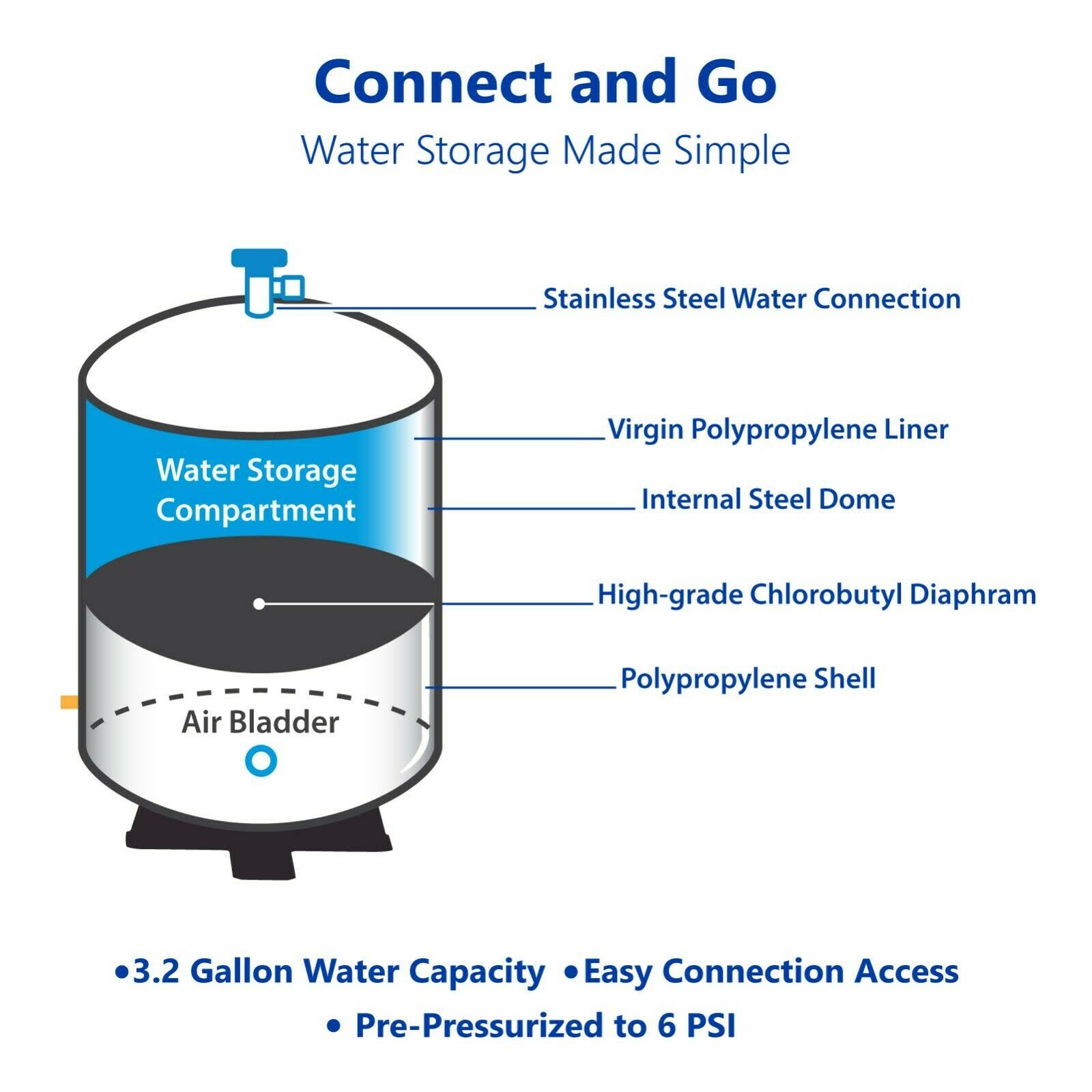 Connect and Go

Water Storage Made Simple

Stainless Steel Water Connection

Virgin Polypropylene Liner

Water Storage Compartment

Internal Steel Dome

High-grade Chlorobutyl Diaphram

Polypropylene Shell

Air Bladder

•3.2 Gallon Water Capacity •Easy Connection Access

• Pre-Pressurized to 6 PSI